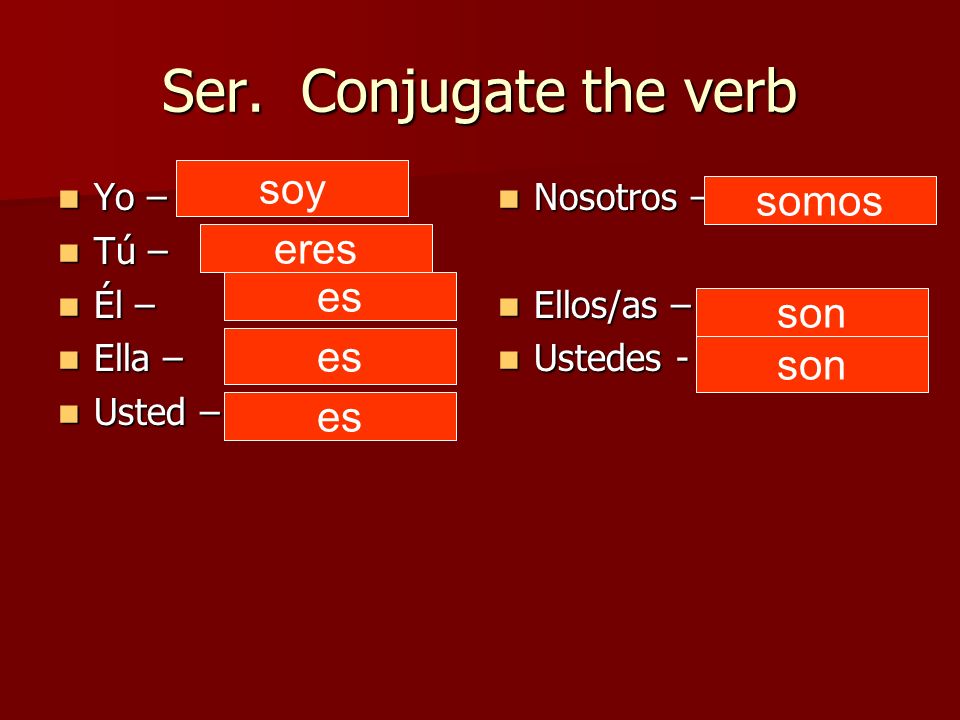 Ser. Conjugate the verb

Yo – soy
Tú – eres
Él – es
Ella – es
Usted – es

Nosotros – somos

Ellos/as – son
Ustedes - son